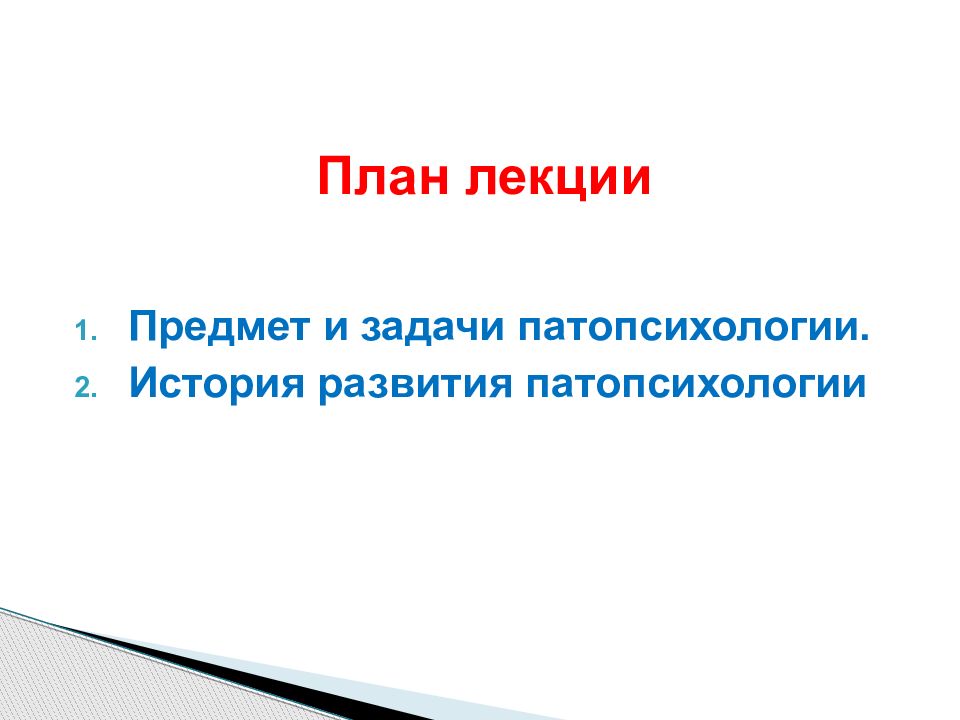 План лекции

1. Предмет и задачи патопсихологии.
2. История развития патопсихологии